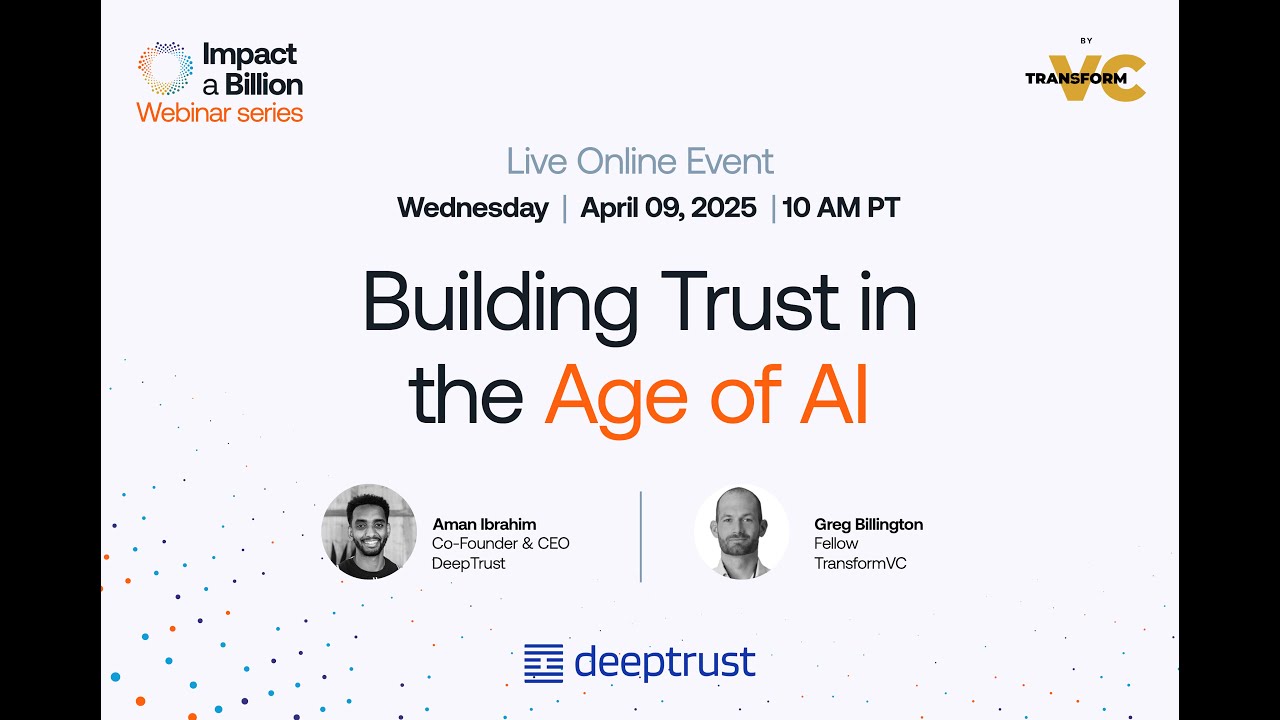 Impact a Billion
Webinar series

BY
TRANSFORM VC

Live Online Event
Wednesday | April 09, 2025 | 10 AM PT

Building Trust in the Age of AI

Aman Ibrahim
Co-Founder & CEO
DeepTrust

Greg Billington
Fellow
TransformVC

deeptrust